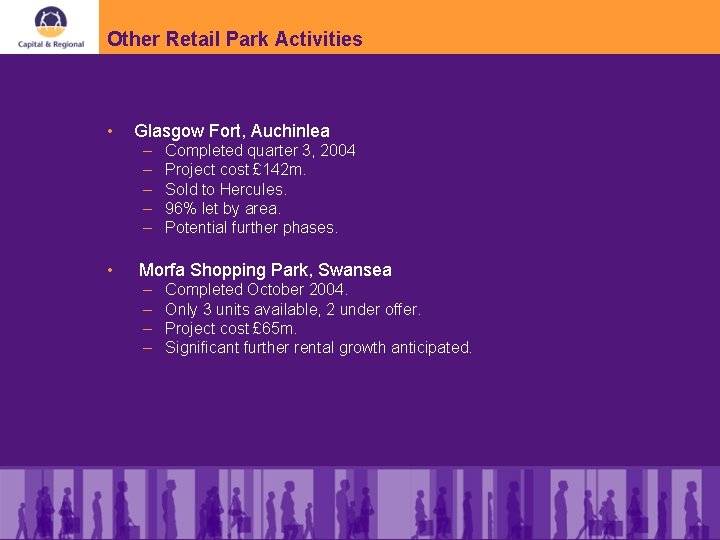 Capital & Regional

Other Retail Park Activities

• Glasgow Fort, Auchinlea
– Completed quarter 3, 2004
– Project cost £142m.
– Sold to Hercules.
– 96% let by area.
– Potential further phases.

• Morfa Shopping Park, Swansea
– Completed October 2004.
– Only 3 units available, 2 under offer.
– Project cost £65m.
– Significant further rental growth anticipated.